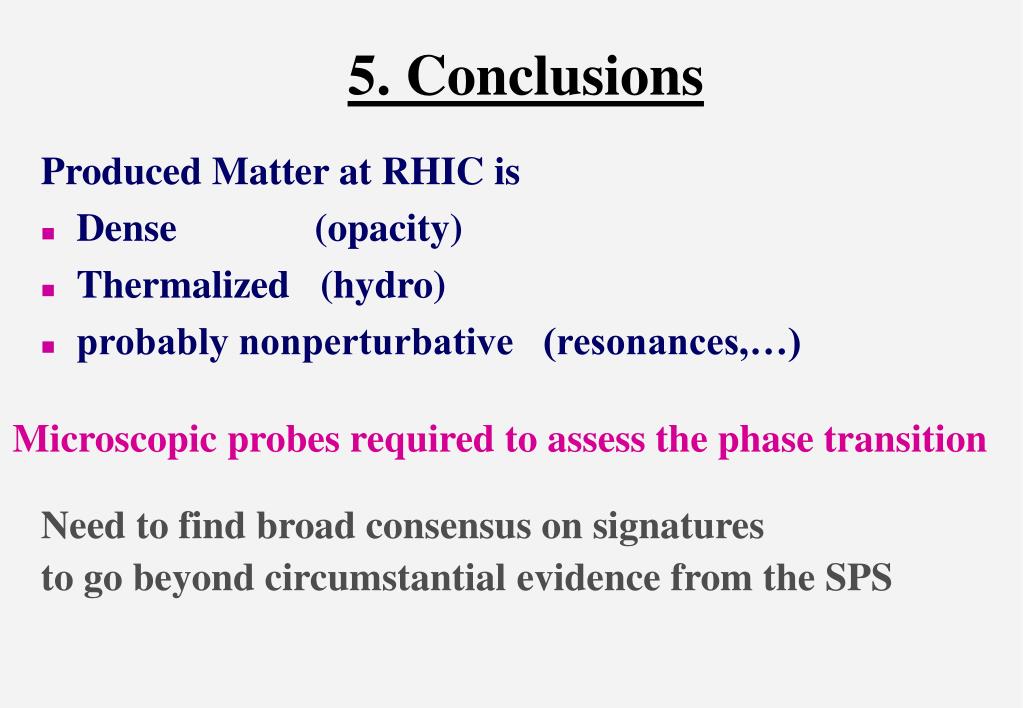 5. Conclusions

Produced Matter at RHIC is

- Dense (opacity)
- Thermalized (hydro)
- probably nonperturbative (resonances,…)

Microscopic probes required to assess the phase transition

Need to find broad consensus on signatures to go beyond circumstantial evidence from the SPS